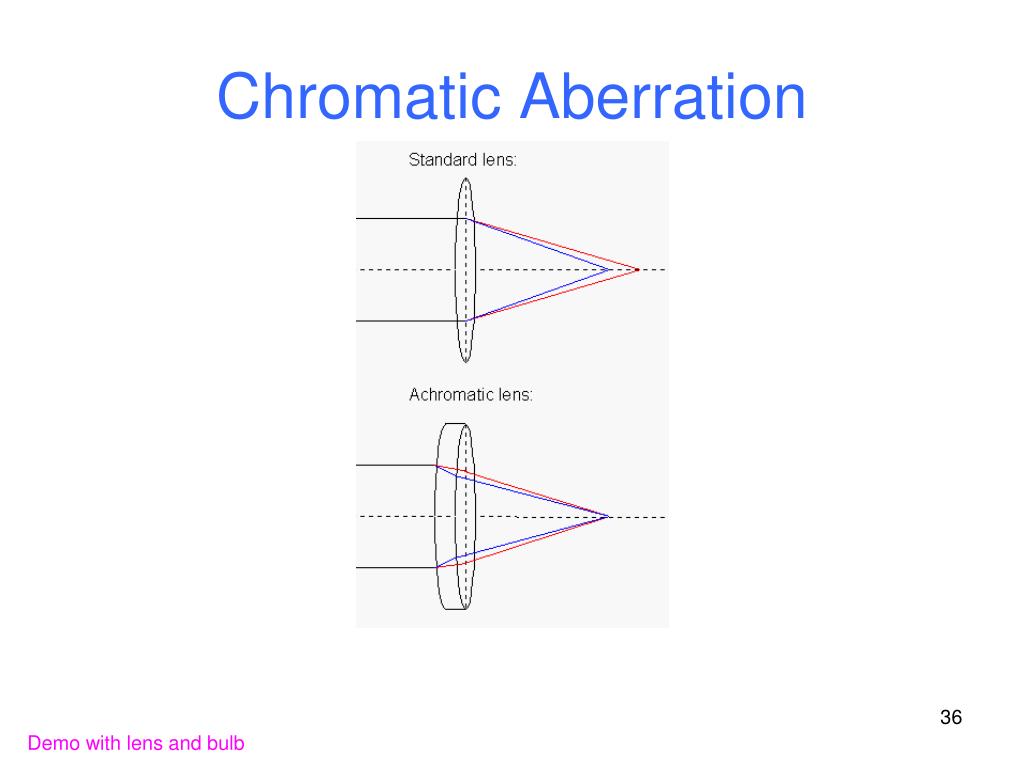 Chromatic Aberration

Standard lens:

Achromatic lens:

36

Demo with lens and bulb